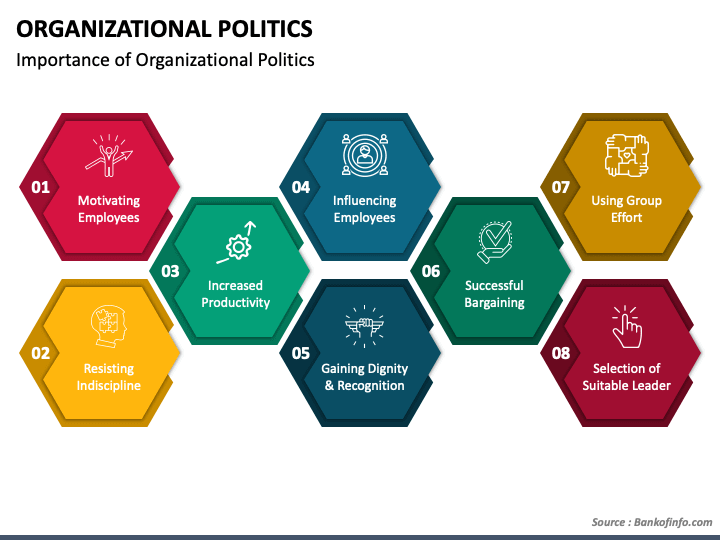 ORGANIZATIONAL POLITICS
Importance of Organizational Politics

01 Motivating Employees

02 Resisting Indiscipline

03 Increased Productivity

04 Influencing Employees

05 Gaining Dignity & Recognition

06 Successful Bargaining

07 Using Group Effort

08 Selection of Suitable Leader

Source : Bankofinfo.com